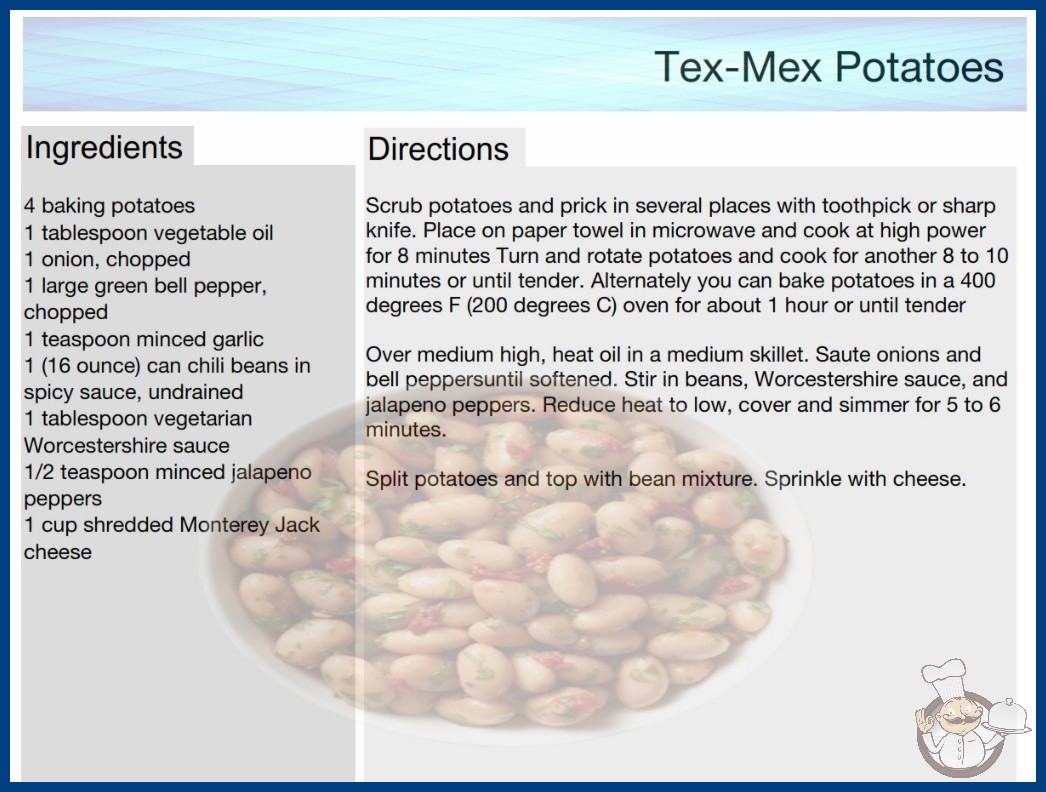 Tex-Mex Potatoes

Ingredients

4 baking potatoes
1 tablespoon vegetable oil
1 onion, chopped
1 large green bell pepper, chopped
1 teaspoon minced garlic
1 (16 ounce) can chili beans in spicy sauce, undrained
1 tablespoon vegetarian Worcestershire sauce
1/2 teaspoon minced jalapeno peppers
1 cup shredded Monterey Jack cheese

Directions

Scrub potatoes and prick in several places with toothpick or sharp knife. Place on paper towel in microwave and cook at high power for 8 minutes Turn and rotate potatoes and cook for another 8 to 10 minutes or until tender. Alternately you can bake potatoes in a 400 degrees F (200 degrees C) oven for about 1 hour or until tender

Over medium high, heat oil in a medium skillet. Saute onions and bell peppersuntil softened. Stir in beans, Worcestershire sauce, and jalapeno peppers. Reduce heat to low, cover and simmer for 5 to 6 minutes.

Split potatoes and top with bean mixture. Sprinkle with cheese.